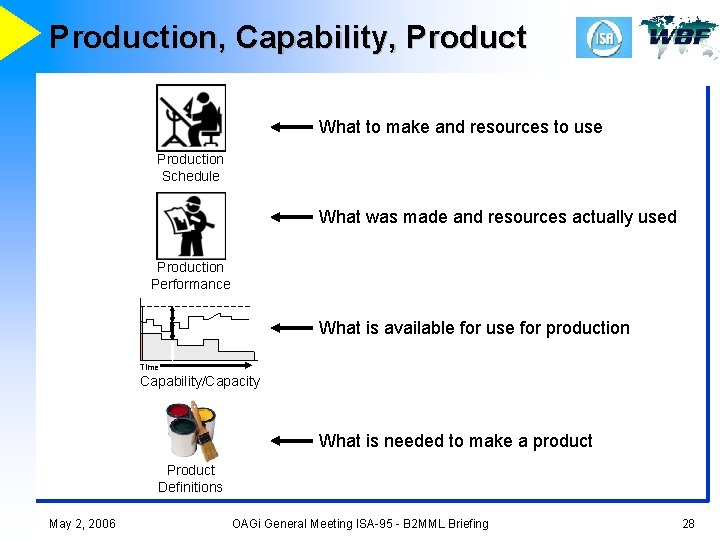 Production, Capability, Product

ISA

WBF

Production Schedule

What to make and resources to use

Production Performance

What was made and resources actually used

Time

Capability/Capacity

What is available for use for production

Product Definitions

What is needed to make a product

May 2, 2006

OAGi General Meeting ISA-95 - B2MML Briefing

28